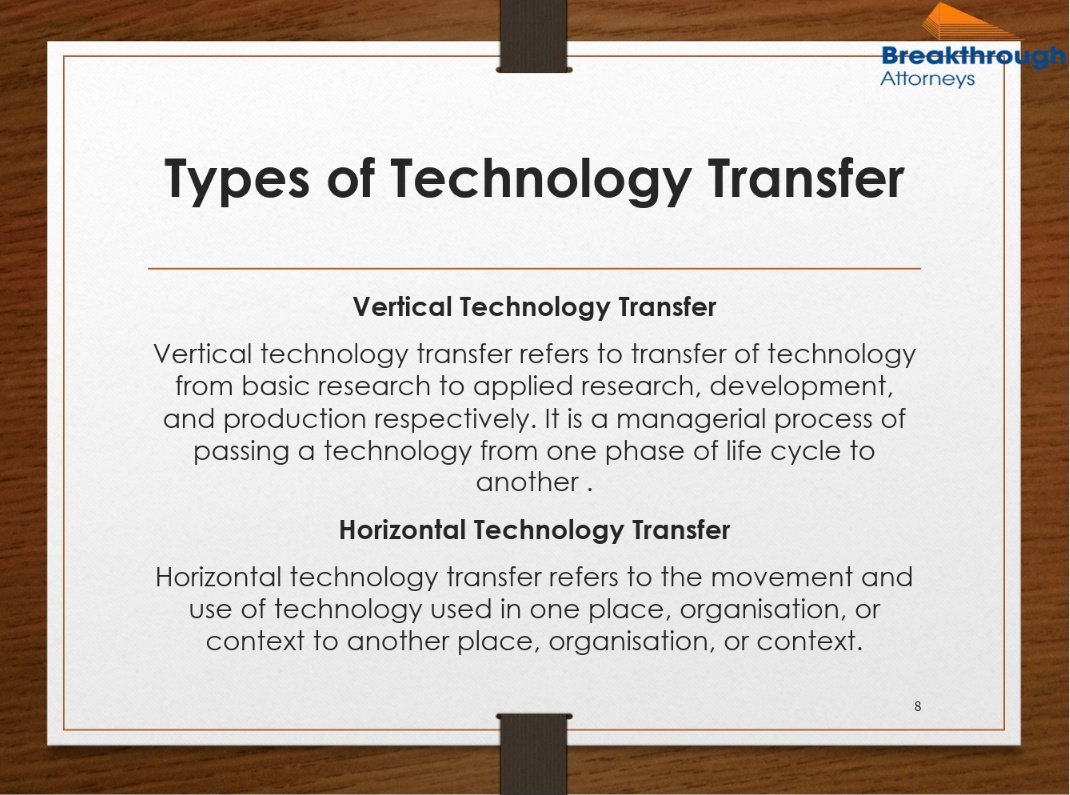 Breakthrough
Attorneys

Types of Technology Transfer

Vertical Technology Transfer

Vertical technology transfer refers to transfer of technology from basic research to applied research, development, and production respectively. It is a managerial process of passing a technology from one phase of life cycle to another .

Horizontal Technology Transfer

Horizontal technology transfer refers to the movement and use of technology used in one place, organisation, or context to another place, organisation, or context.

8